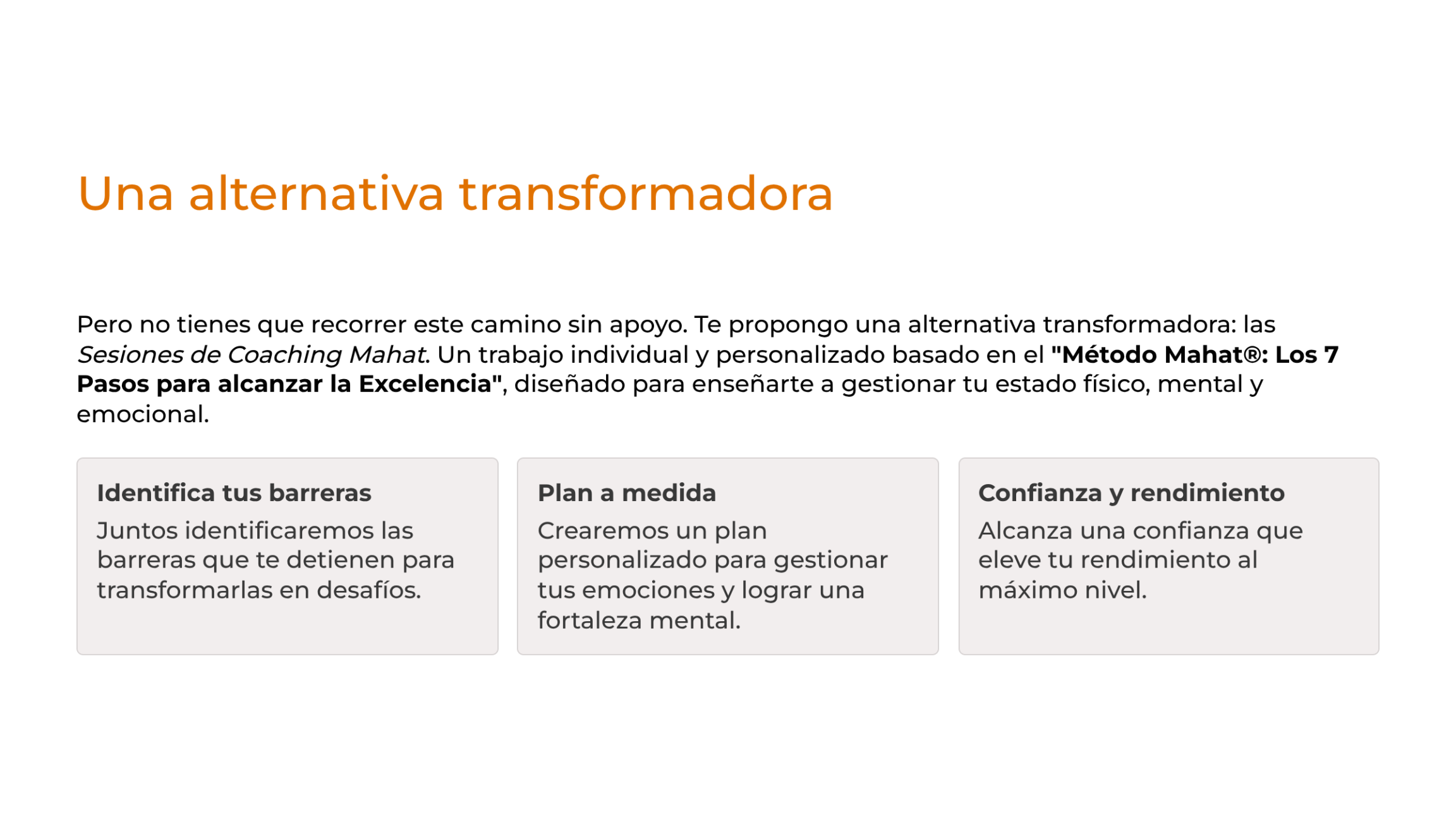 Una alternativa transformadora

Pero no tienes que recorrer este camino sin apoyo. Te propongo una alternativa transformadora: las Sesiones de Coaching Mahat. Un trabajo individual y personalizado basado en el "Método Mahat®: Los 7 Pasos para alcanzar la Excelencia", diseñado para enseñarte a gestionar tu estado físico, mental y emocional.

Identifica tus barreras

Juntos identificaremos las barreras que te detienen para transformarlas en desafíos.

Plan a medida

Crearemos un plan personalizado para gestionar tus emociones y lograr una fortaleza mental.

Confianza y rendimiento

Alcanza una confianza que eleve tu rendimiento al máximo nivel.